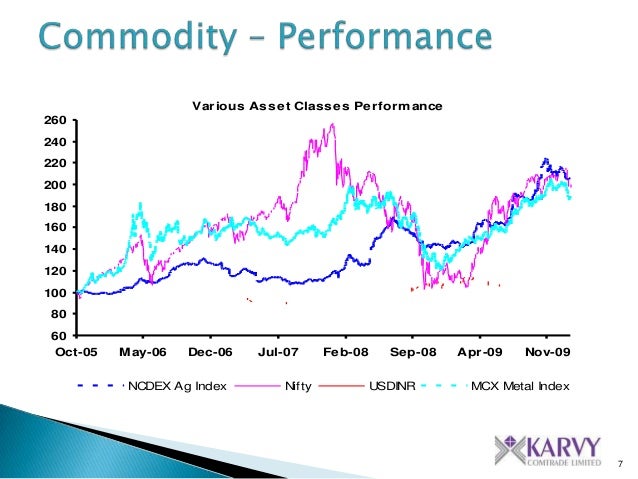 Commodity – Performance

Various Asset Classes Performance

260
240
220
200
180
160
140
120
100
80
60

Oct-05 May-06 Dec-06 Jul-07 Feb-08 Sep-08 Apr-09 Nov-09

NCDEX Ag Index
Nifty
USDINR
MCX Metal Index

KARVY
COMTRADE LIMITED

7